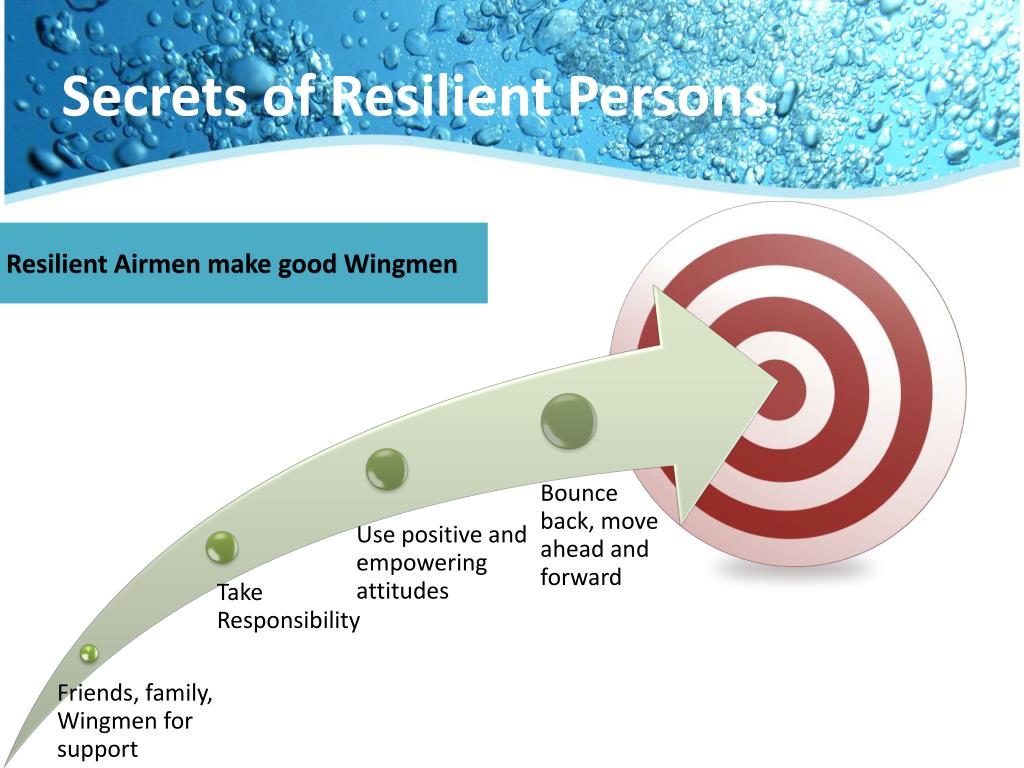 Secrets of Resilient Persons

Resilient Airmen make good Wingmen

Friends, family, Wingmen for support

Take Responsibility

Use positive and empowering attitudes

Bounce back, move ahead and forward